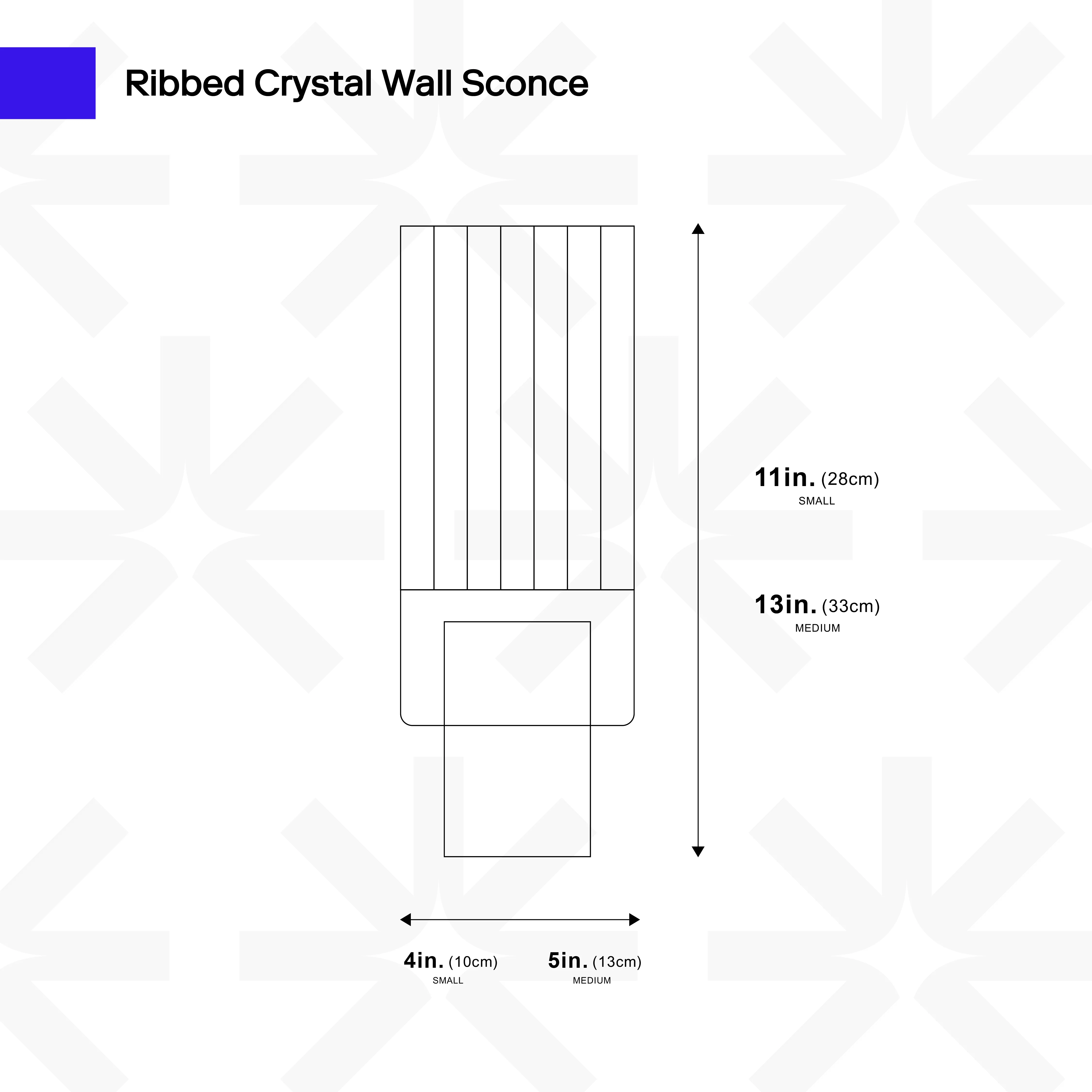 Ribbed Crystal Wall Sconce

11in. (28cm)
SMALL

13in. (33cm)
MEDIUM

4in. (10cm)
SMALL

5in. (13cm)
MEDIUM